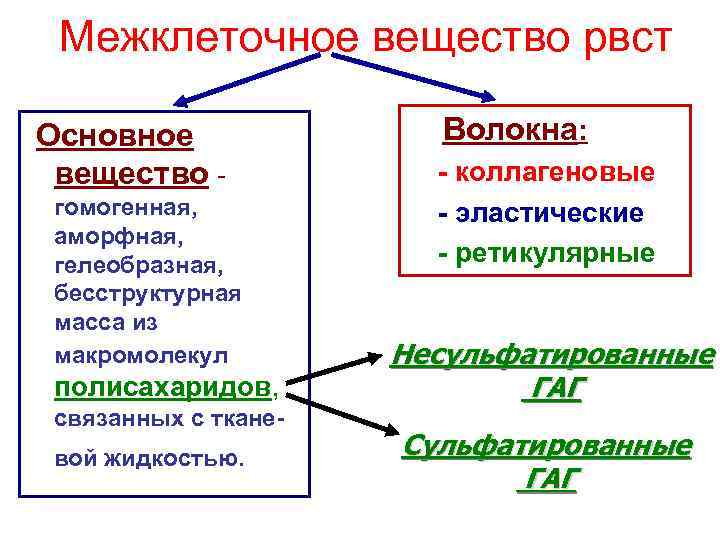 Межклеточное вещество рвст

Основное вещество - гомогенная, аморфная, гелеобразная, бесструктурная масса из макромолекул полисахаридов, связанных с тканевой жидкостью.

Волокна:
- коллагеновые
- эластические
- ретикулярные

Несульфатированные ГАГ

Сульфатированные ГАГ